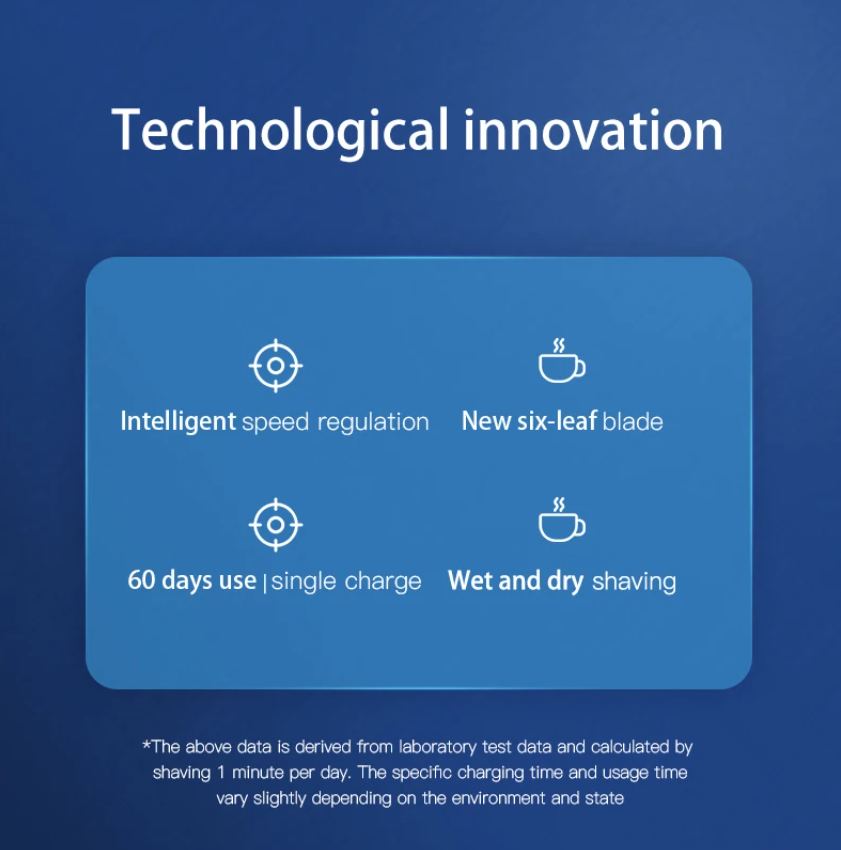 Technological innovation

Intelligent speed regulation

New six-leaf blade

60 days use | single charge

Wet and dry shaving

*The above data is derived from laboratory test data and calculated by shaving 1 minute per day. The specific charging time and usage time vary slightly depending on the environment and state